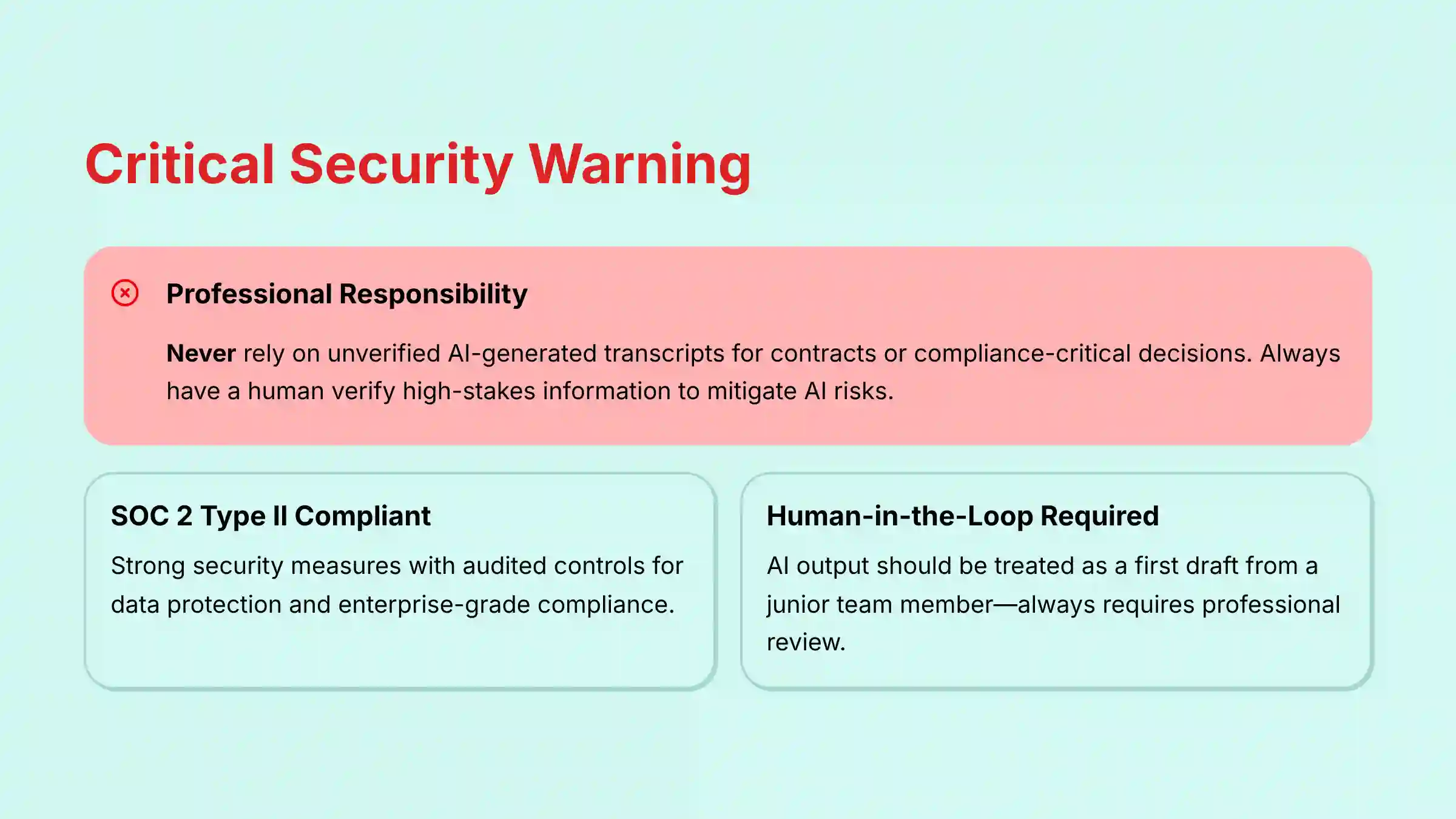 Critical Security Warning

Professional Responsibility

Never rely on unverified AI-generated transcripts for contracts or compliance-critical decisions. Always have a human verify high-stakes information to mitigate AI risks.

SOC 2 Type II Compliant

Strong security measures with audited controls for data protection and enterprise-grade compliance.

Human-in-the-Loop Required

AI output should be treated as a first draft from a junior team member—always requires professional review.